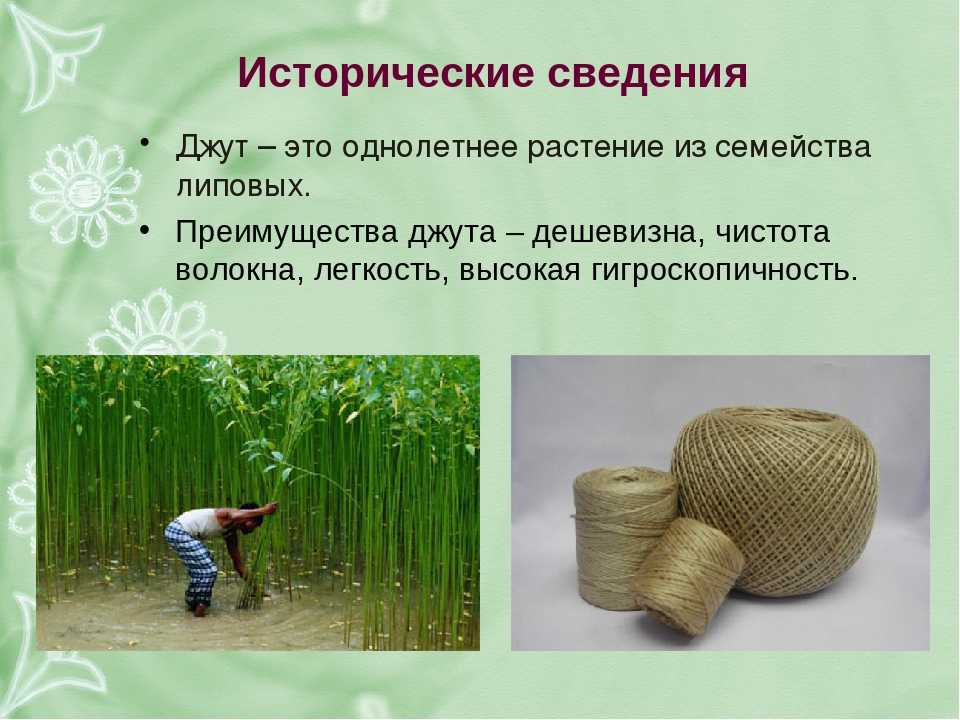 Исторические сведения

• Джут – это однолетнее растение из семейства липовых.

• Преимущества джута – дешевизна, чистота волокна, легкость, высокая гигроскопичность.